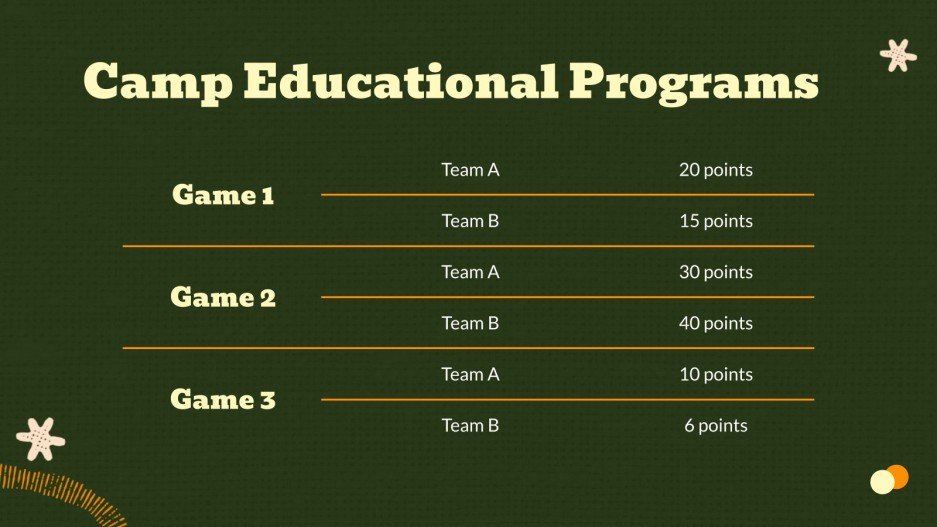 Camp Educational Programs

| | | |
|---|---|---|
| Game 1 | Team A | 20 points |
| | Team B | 15 points |
| Game 2 | Team A | 30 points |
| | Team B | 40 points |
| Game 3 | Team A | 10 points |
| | Team B | 6 points |